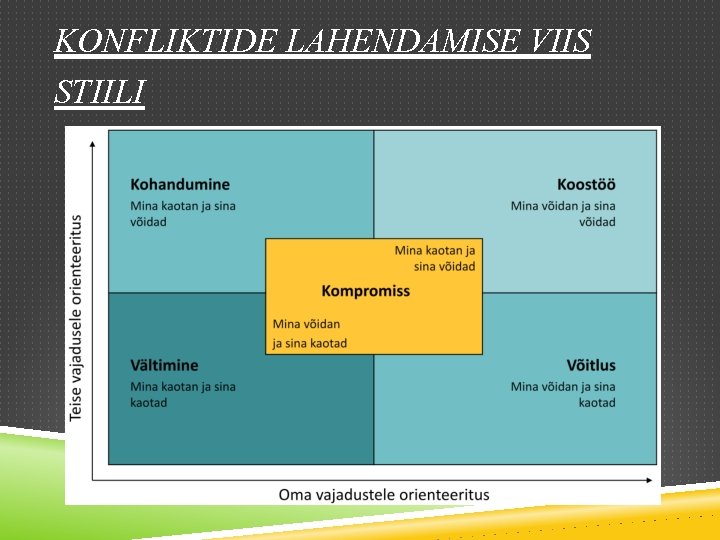 KONFLIKTIDE LAHENDAMISE VIIS STIILI

Teise vajadusele orienteeritus

Kohandumine
Mina kaotan ja sina võidad

Koostöö
Mina võidan ja sina võidad

Mina kaotan ja sina võidad

Kompromiss

Mina võidan ja sina kaotad

Vältimine
Mina kaotan ja sina kaotad

Võitlus
Mina võidan ja sina kaotad

Oma vajadustele orienteeritus